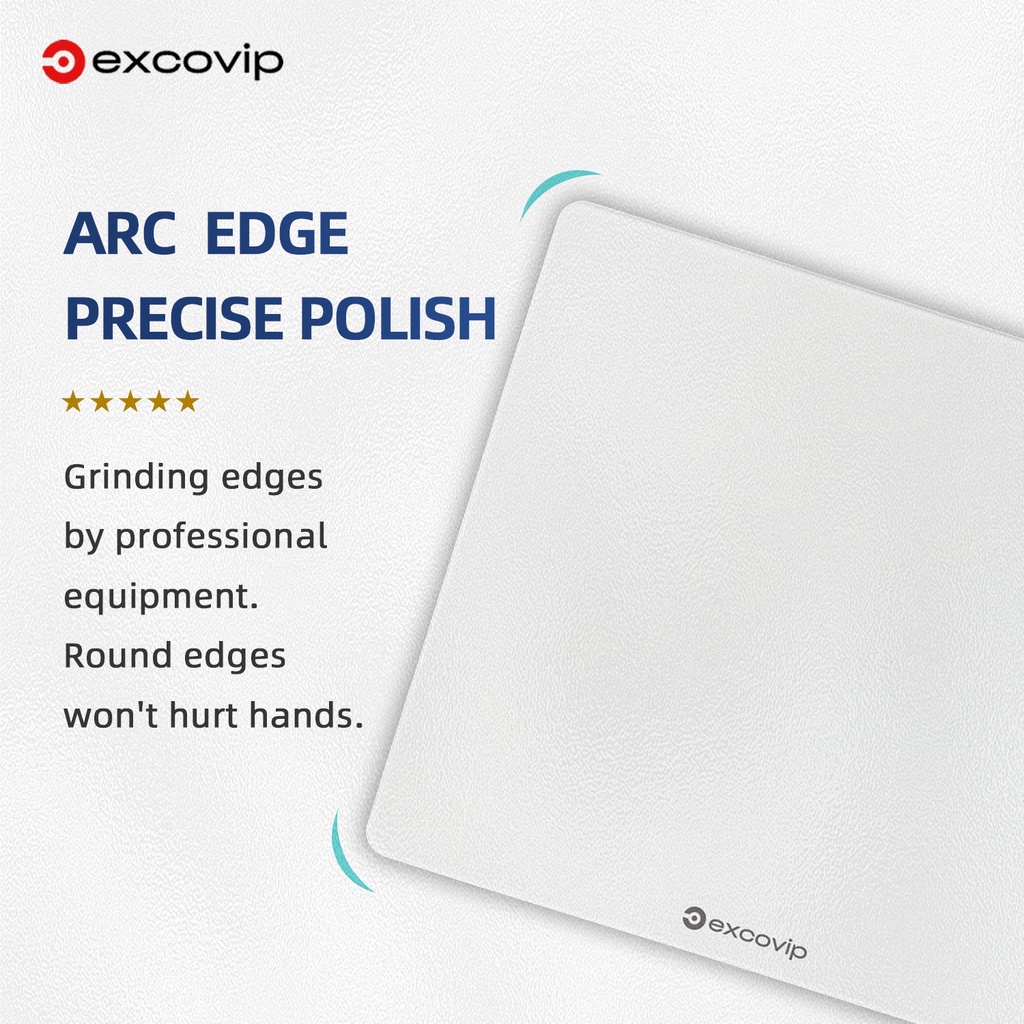 excovip

ARC EDGE
PRECISE POLISH

★★★★★

Grinding edges by professional equipment. Round edges won't hurt hands.

excovip